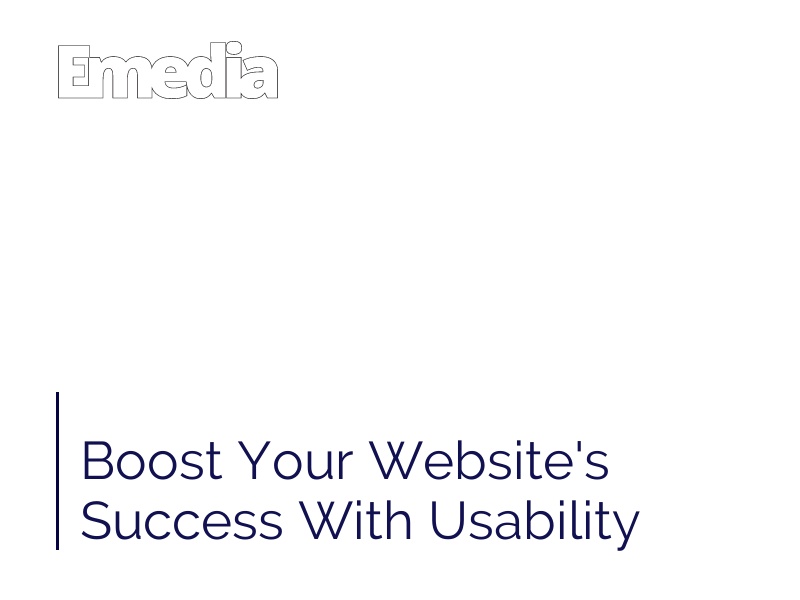 Emedia

Boost Your Website's Success With Usability